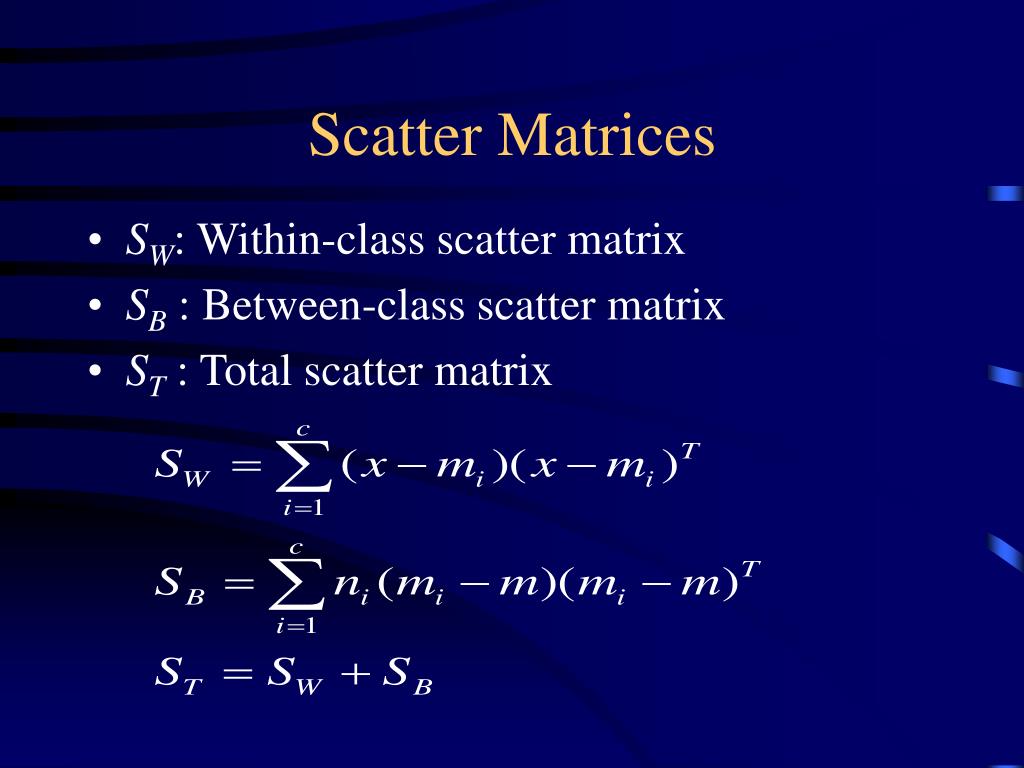 Scatter Matrices

• $S_W$: Within-class scatter matrix
• $S_B$ : Between-class scatter matrix
• $S_T$ : Total scatter matrix

$S_W = \sum_{i=1}^{c} (x - m_i)(x - m_i)^T$

$S_B = \sum_{i=1}^{c} n_i (m_i - m)(m_i - m)^T$

$S_T = S_W + S_B$